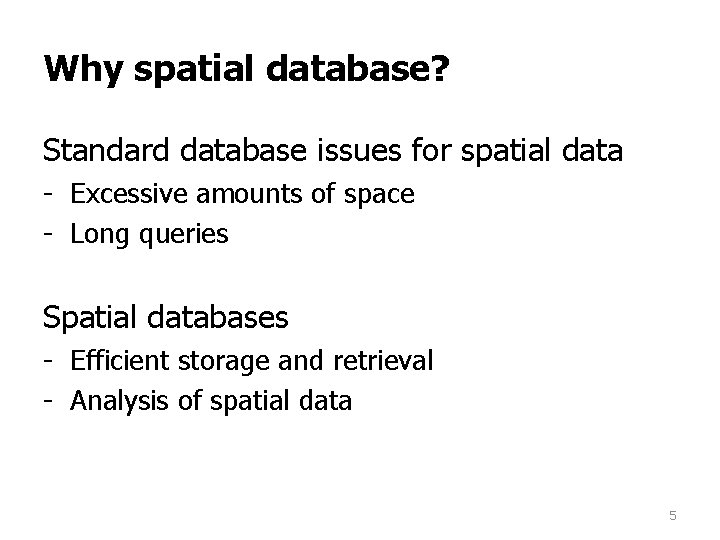 Why spatial database?

Standard database issues for spatial data
- Excessive amounts of space
- Long queries

Spatial databases
- Efficient storage and retrieval
- Analysis of spatial data

5